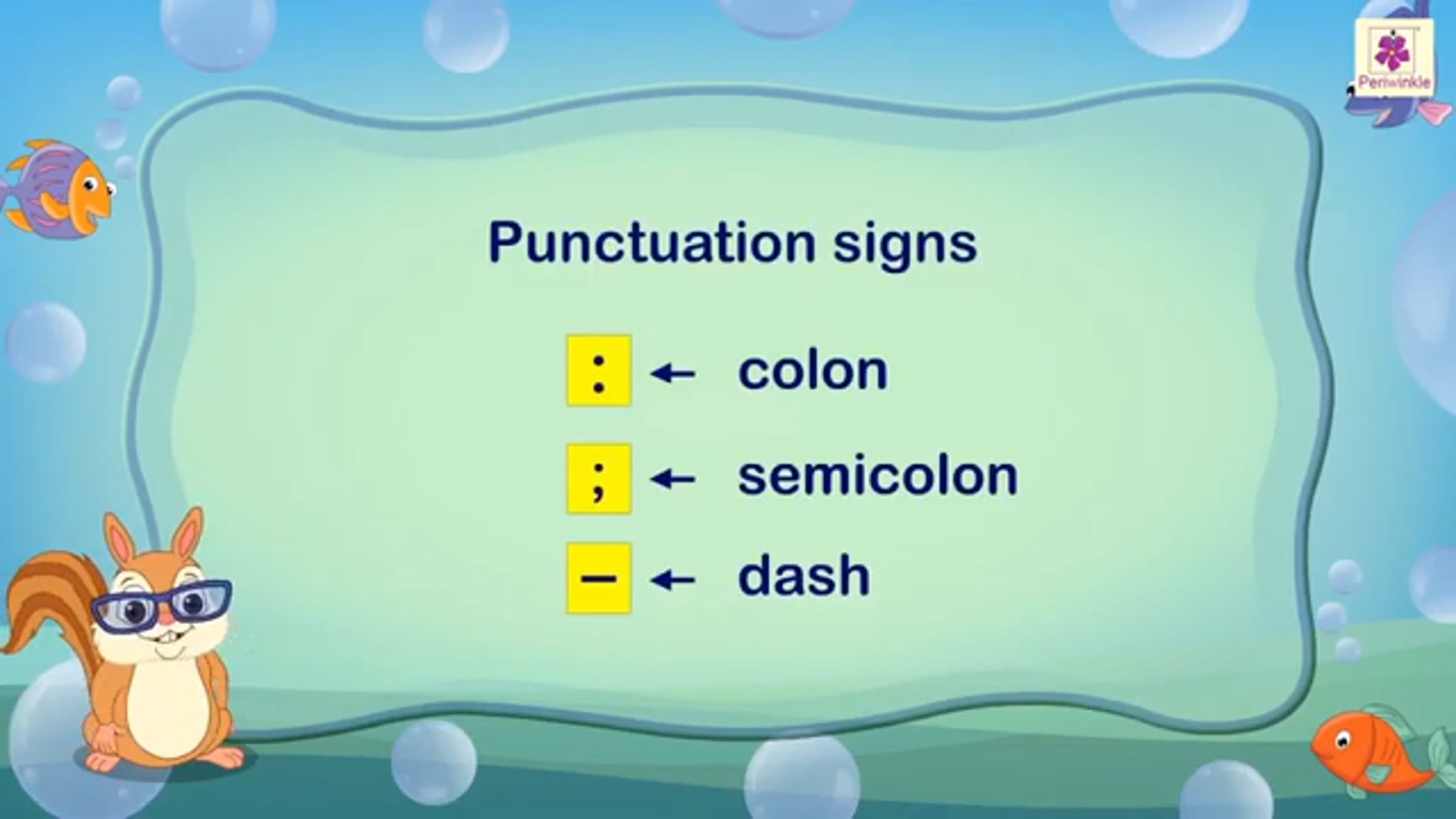 Periwinkle

Punctuation signs

: ← colon

; ← semicolon

– ← dash